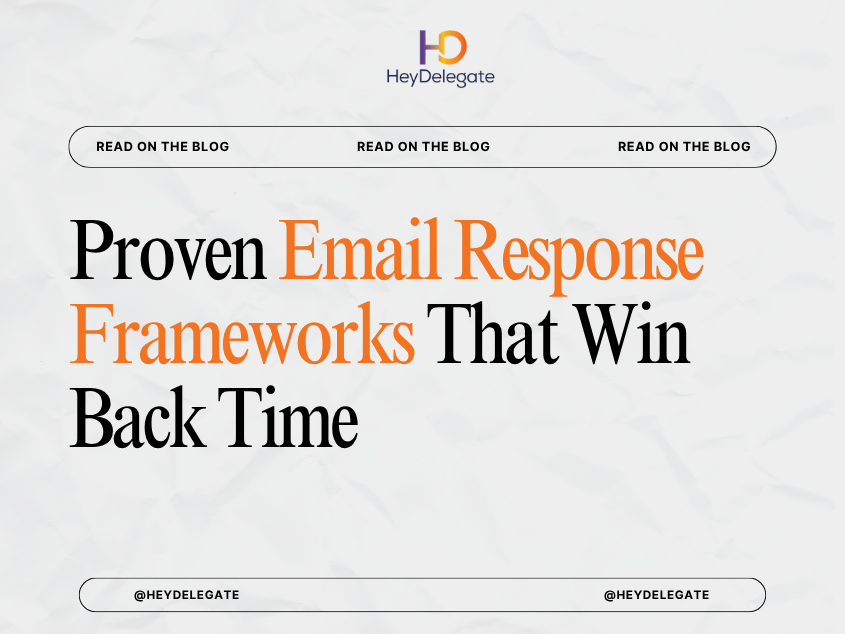 HD
HeyDelegate

READ ON THE BLOG READ ON THE BLOG READ ON THE BLOG

Proven Email Response Frameworks That Win Back Time

@HEYDELEGATE @HEYDELEGATE